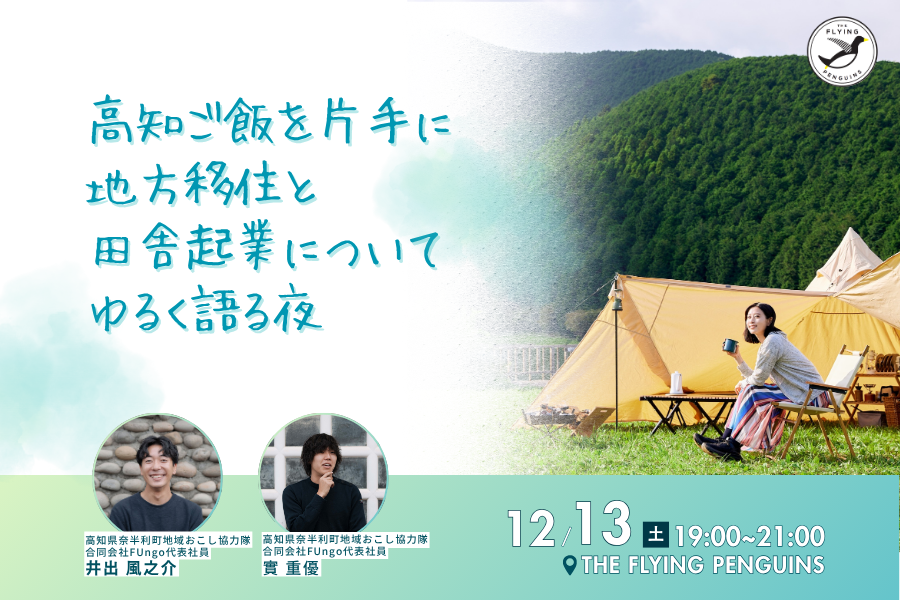 THE FLYING PENGUINS

高知ご飯を片手に
地方移住と
田舎起業について
ゆるく語る夜

高知県奈半利町地域おこし協力隊
合同会社FUngo代表社員
井出 風之介

高知県奈半利町地域おこし協力隊
合同会社FUngo代表社員
實 重優

12/13 土 19:00~21:00
THE FLYING PENGUINS